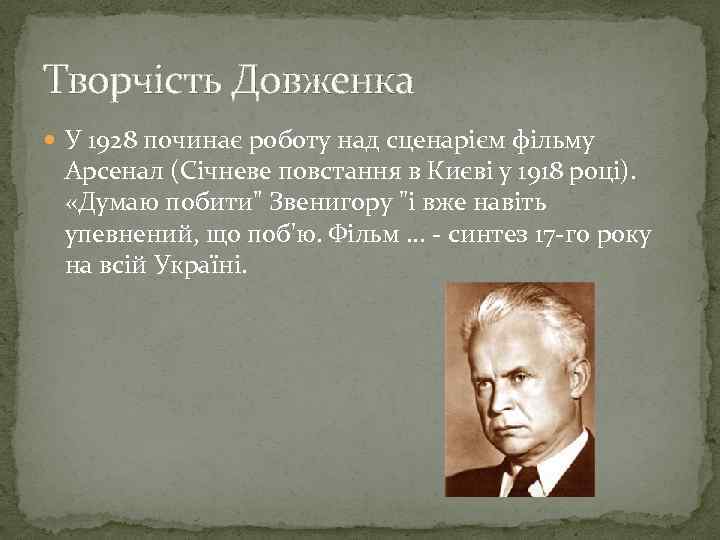 Творчість Довженка

У 1928 починає роботу над сценарієм фільму Арсенал (Січневе повстання в Києві у 1918 році). «Думаю побити" Звенигору "і вже навіть упевнений, що поб'ю. Фільм ... - синтез 17-го року на всій Україні.